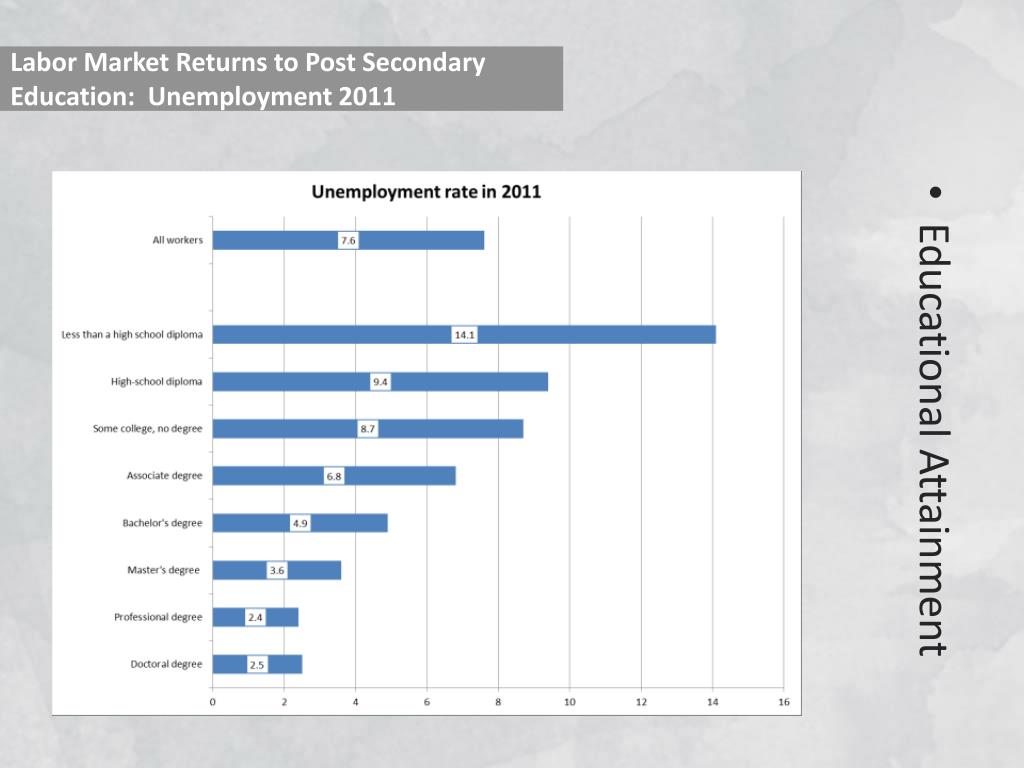 Labor Market Returns to Post Secondary Education: Unemployment 2011

Unemployment rate in 2011

All workers 7.6

Less than a high school diploma 14.1

High-school diploma 9.4

Some college, no degree 8.7

Associate degree 6.8

Bachelor's degree 4.9

Master's degree 3.6

Professional degree 2.4

Doctoral degree 2.5

0 2 4 6 8 10 12 14 16

• Educational Attainment